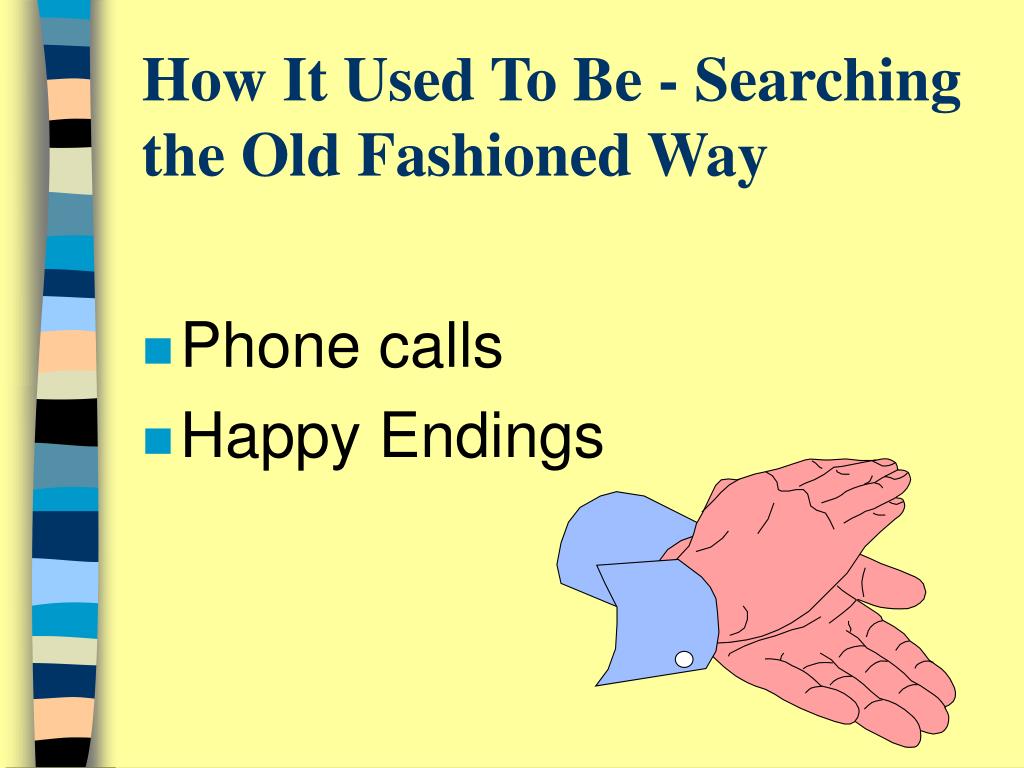 How It Used To Be - Searching the Old Fashioned Way

Phone calls
Happy Endings